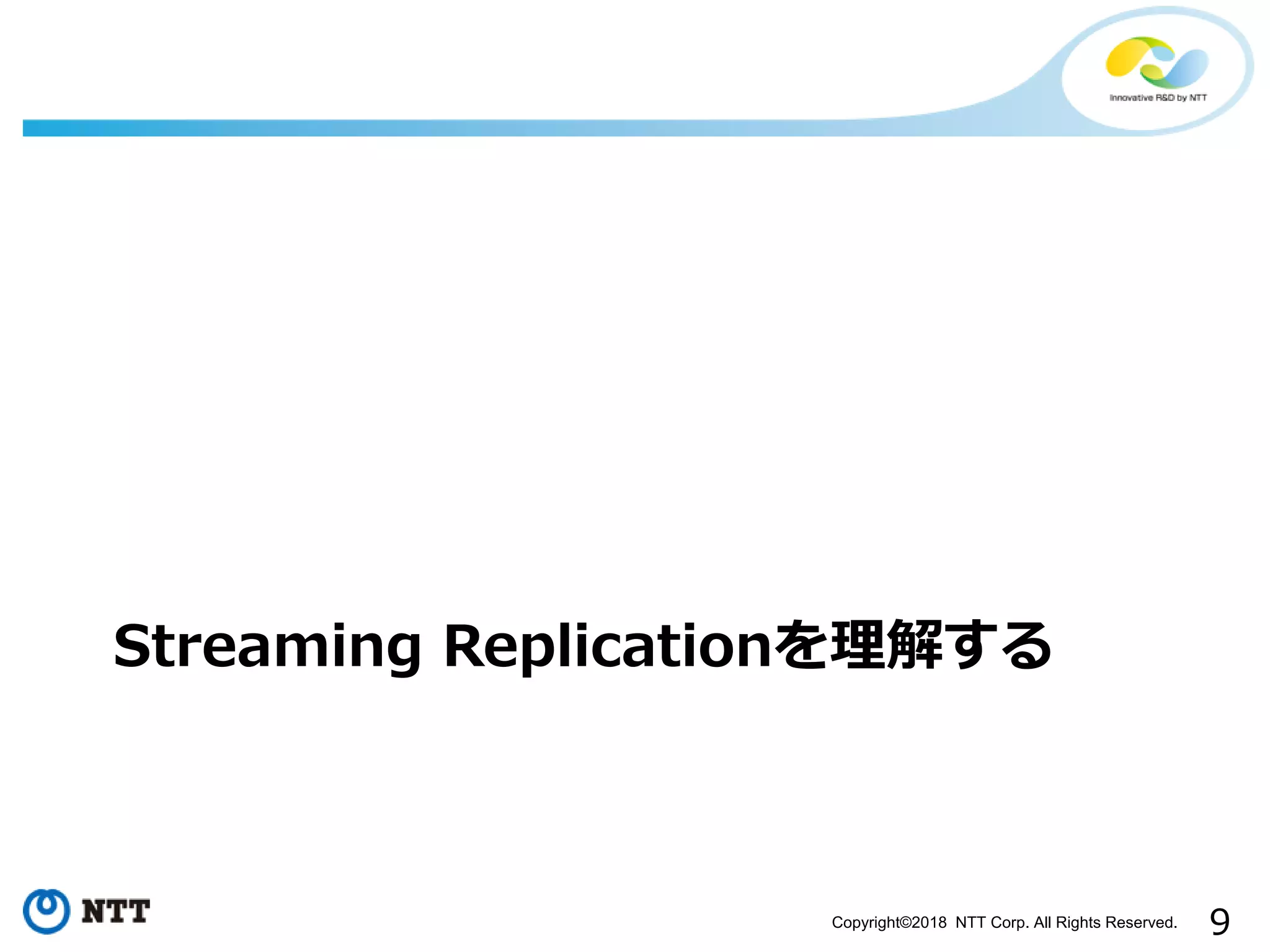 Innovative R&D by NTT

Streaming Replicationを理解する

NTT

Copyright©2018 NTT Corp. All Rights Reserved.

9